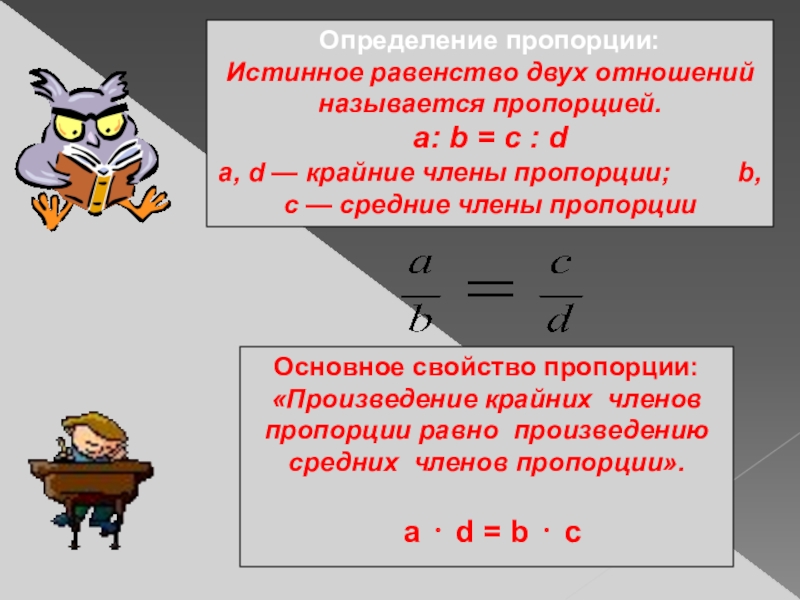 Определение пропорции:
Истинное равенство двух отношений называется пропорцией.
a: b = c : d
a, d — крайние члены пропорции; b, c — средние члены пропорции

$\frac{a}{b} = \frac{c}{d}$

Основное свойство пропорции:
«Произведение крайних членов пропорции равно произведению средних членов пропорции».

a · d = b · c